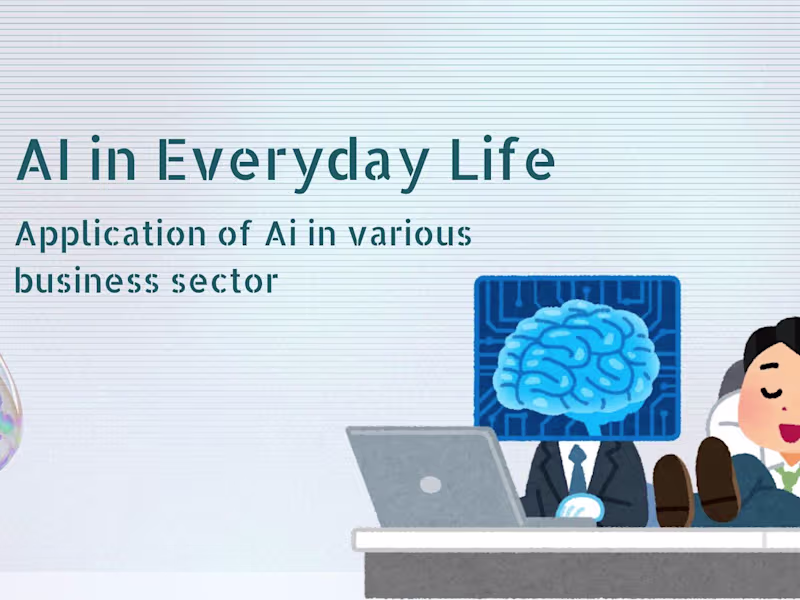 AI in Everyday Life

Application of Ai in various business sector